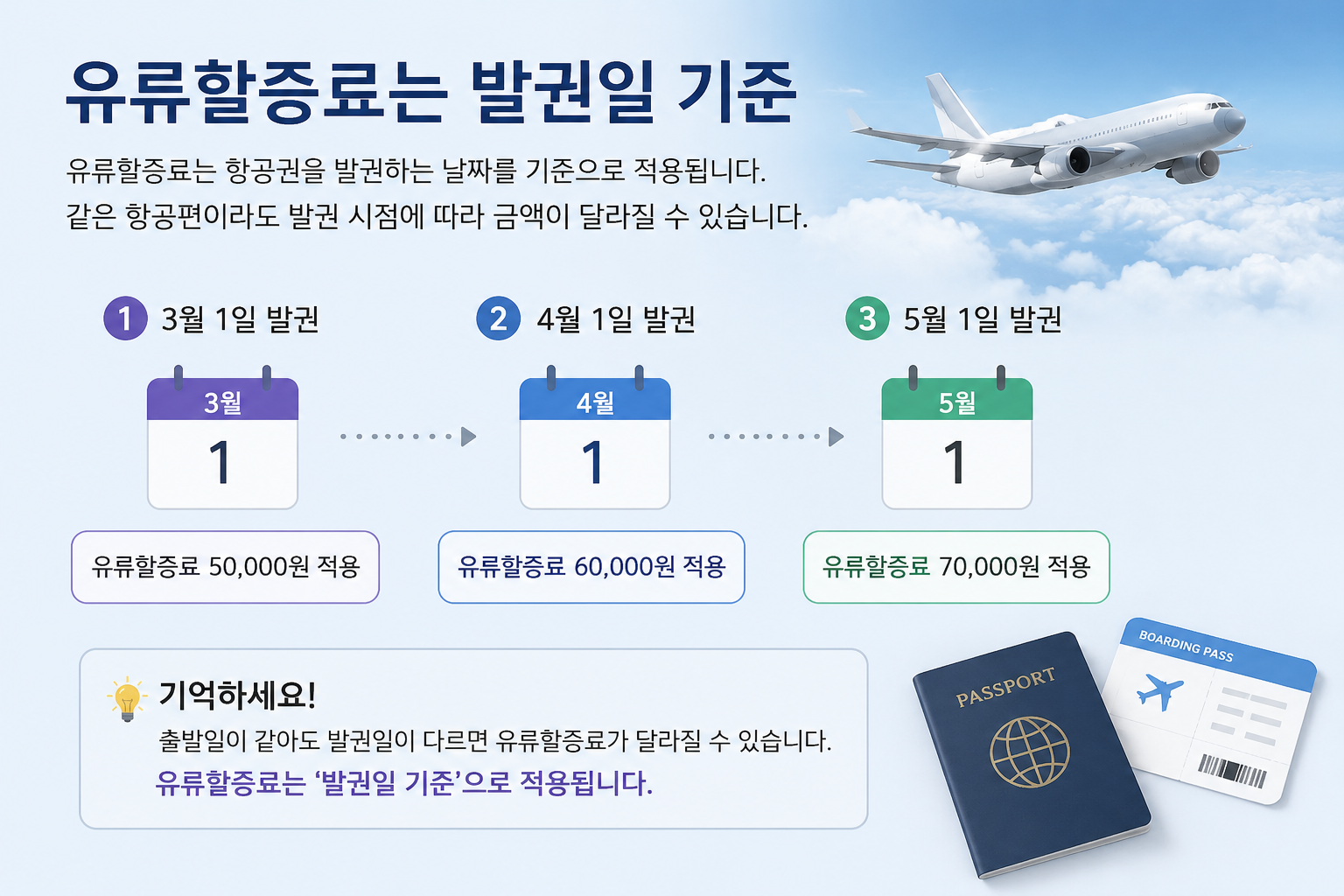 유류할증료는 발권일 기준

유류할증료는 항공권을 발권하는 날짜를 기준으로 적용됩니다.
같은 항공편이라도 발권 시점에 따라 금액이 달라질 수 있습니다.

1 3월 1일 발권

3월
1

유류할증료 50,000원 적용

2 4월 1일 발권

4월
1

유류할증료 60,000원 적용

3 5월 1일 발권

5월
1

유류할증료 70,000원 적용

기억하세요!
출발일이 같아도 발권일이 다르면 유류할증료가 달라질 수 있습니다.
유류할증료는 '발권일 기준'으로 적용됩니다.

PASSPORT

BOARDING PASS